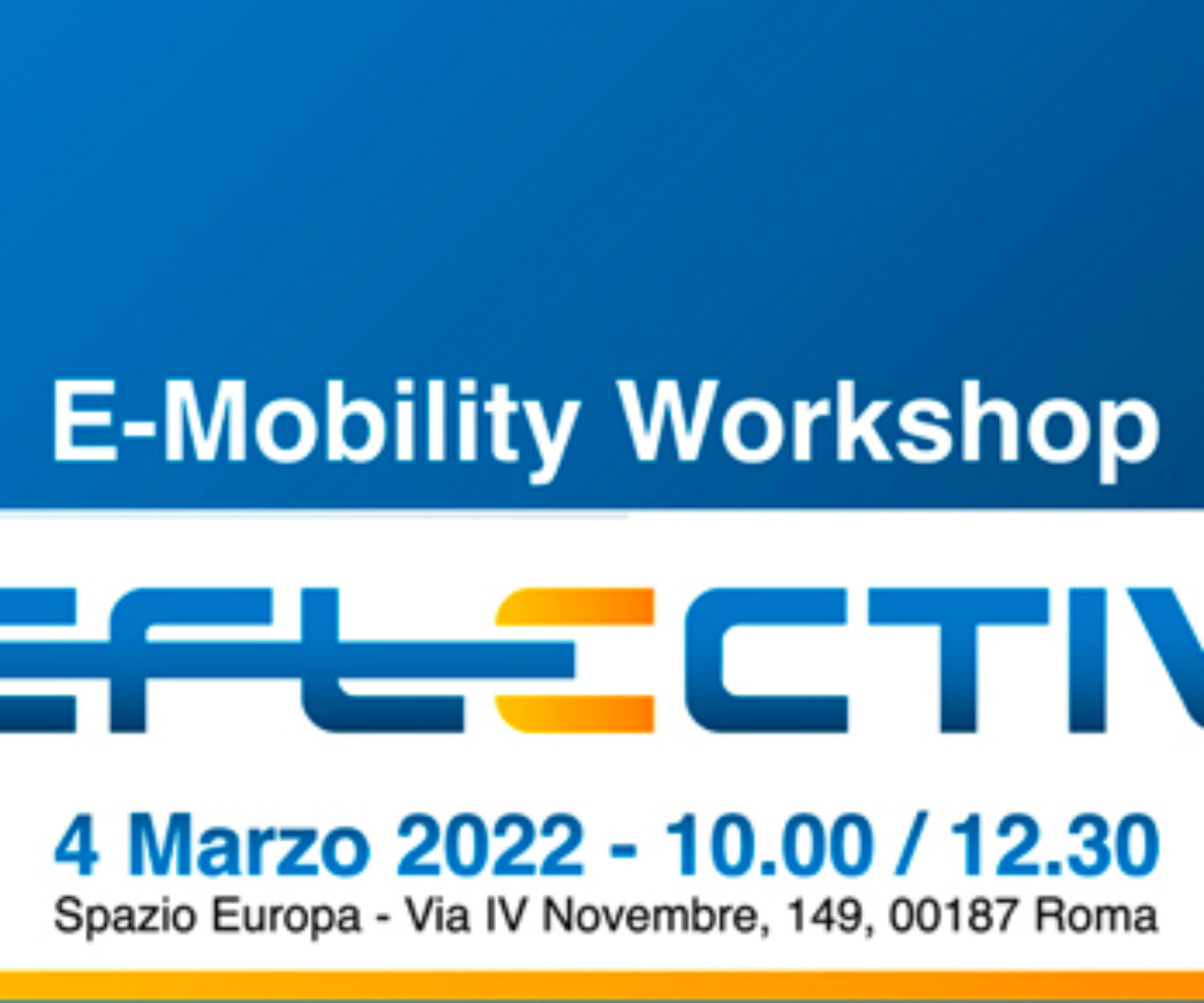 E-Mobility Workshop

EFLECTIV

4 Marzo 2022 - 10.00 / 12.30
Spazio Europa - Via IV Novembre, 149, 00187 Roma